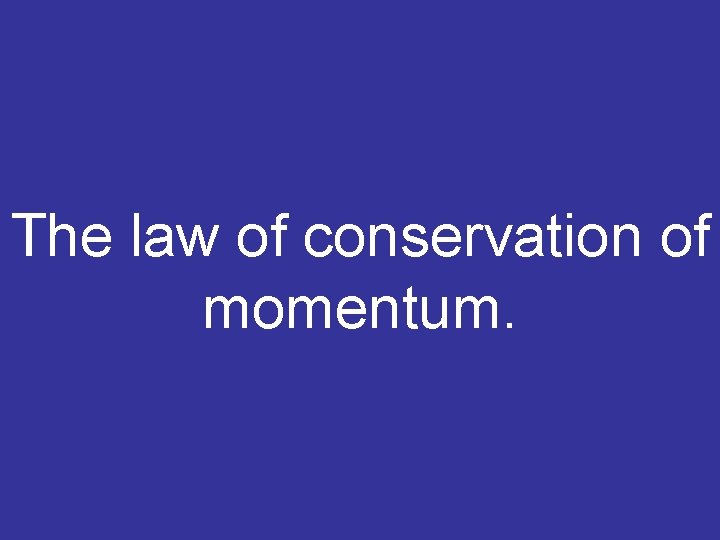 The law of conservation of momentum.